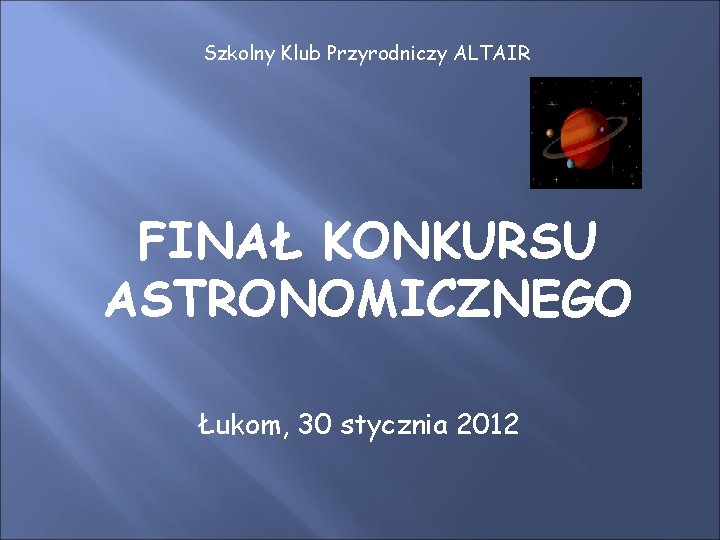 Szkolny Klub Przyrodniczy ALTAIR

FINAŁ KONKURSU ASTRONOMICZNEGO

Łukom, 30 stycznia 2012